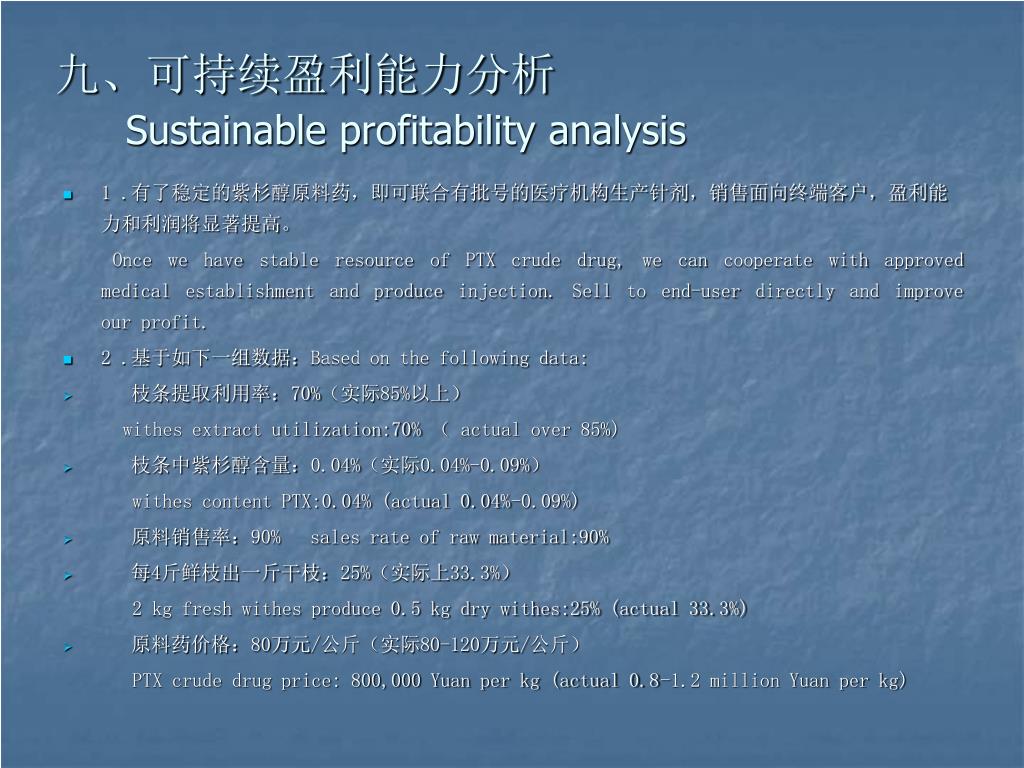 九、可持续盈利能力分析
Sustainable profitability analysis

1 .有了稳定的紫杉醇原料药，即可联合有批号的医疗机构生产针剂，销售面向终端客户，盈利能力和利润将显著提高。

Once we have stable resource of PTX crude drug, we can cooperate with approved medical establishment and produce injection. Sell to end-user directly and improve our profit.

2 .基于如下一组数据：Based on the following data:

枝条提取利用率：70%（实际85%以上）

withes extract utilization:70% （ actual over 85%)

枝条中紫杉醇含量：0.04%（实际0.04%-0.09%）

withes content PTX:0.04% (actual 0.04%-0.09%)

原料销售率：90% sales rate of raw material:90%

每4斤鲜枝出一斤干枝：25%（实际上33.3%）

2 kg fresh withes produce 0.5 kg dry withes:25% (actual 33.3%)

原料药价格：80万元/公斤（实际80-120万元/公斤）

PTX crude drug price: 800,000 Yuan per kg (actual 0.8-1.2 million Yuan per kg)